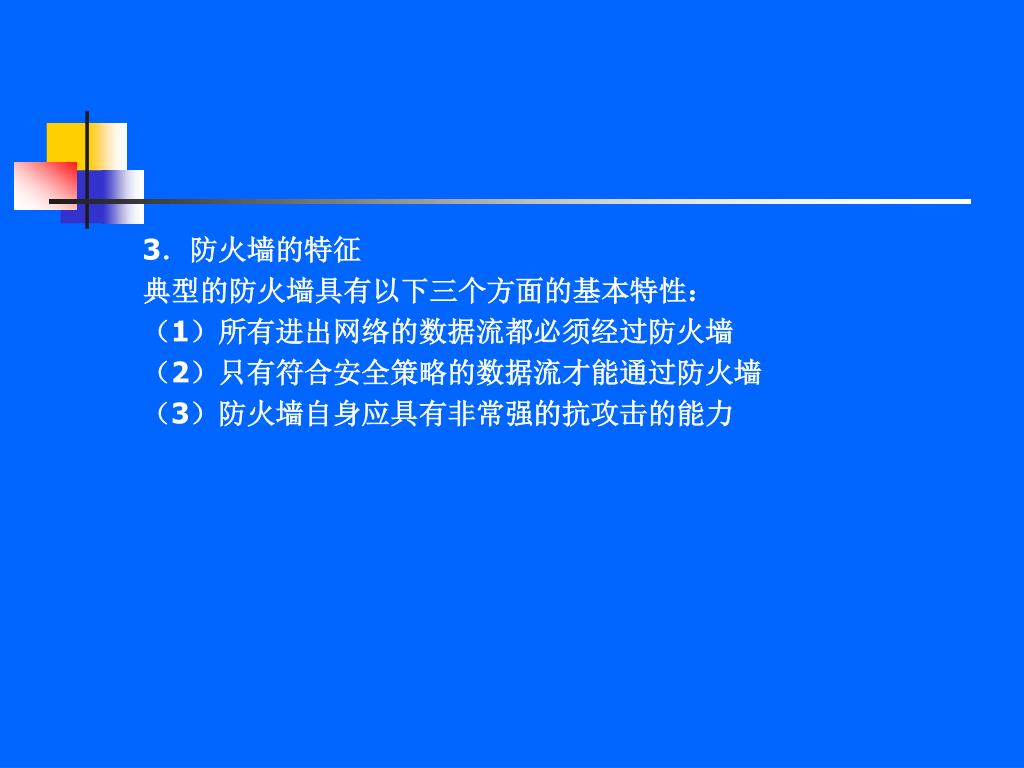 3．防火墙的特征
典型的防火墙具有以下三个方面的基本特性：
（1）所有进出网络的数据流都必须经过防火墙
（2）只有符合安全策略的数据流才能通过防火墙
（3）防火墙自身应具有非常强的抗攻击的能力